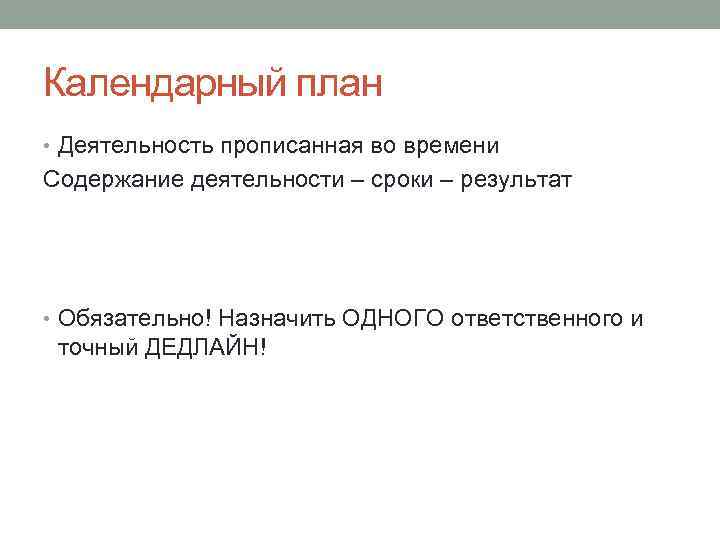 Календарный план

• Деятельность прописанная во времени
Содержание деятельности – сроки – результат

• Обязательно! Назначить ОДНОГО ответственного и точный ДЕДЛАЙН!